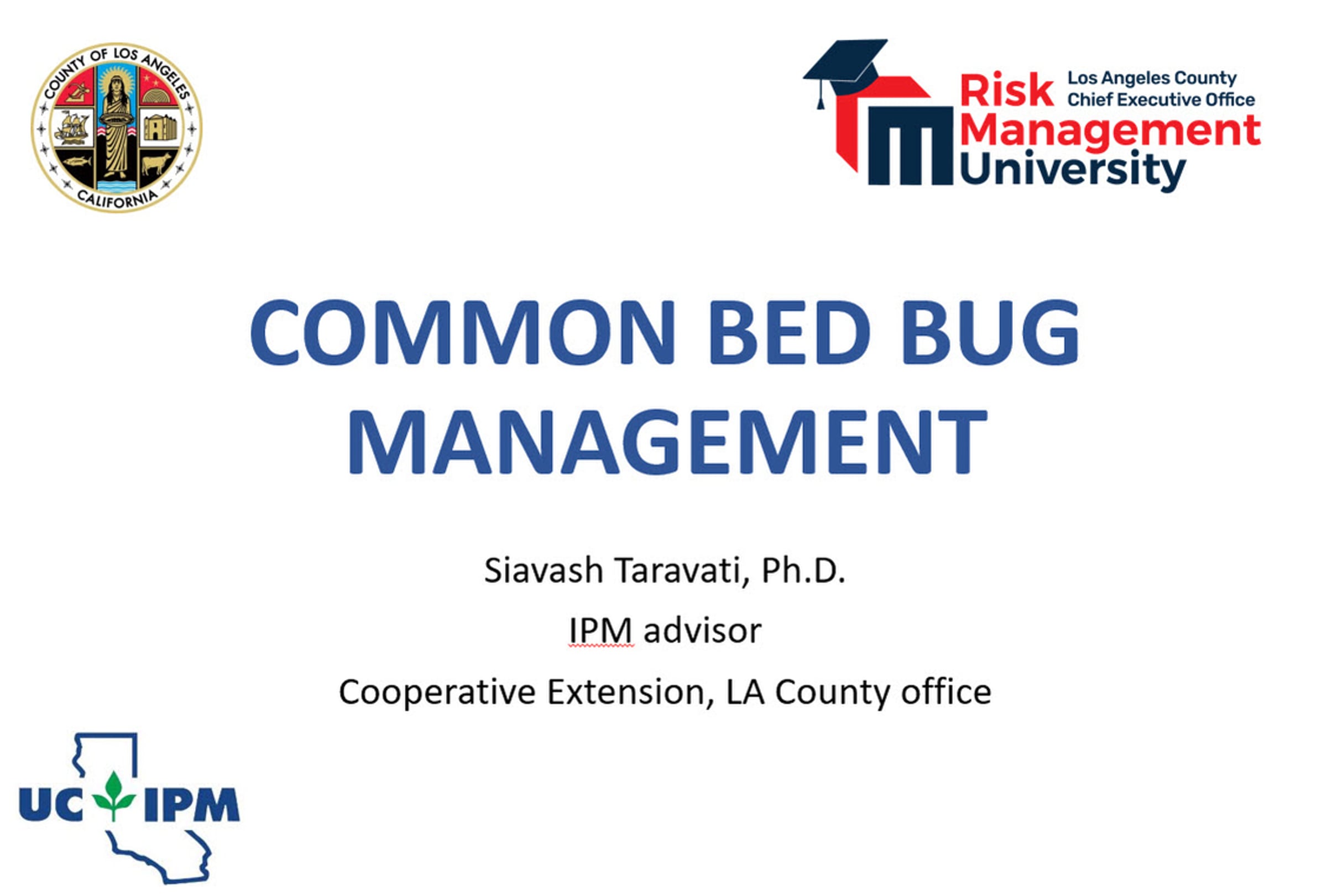 COUNTY OF LOS ANGELES
CALIFORNIA

Risk Management University
Los Angeles County Chief Executive Office

COMMON BED BUG MANAGEMENT

Siavash Taravati, Ph.D.

IPM advisor

Cooperative Extension, LA County office

UC IPM